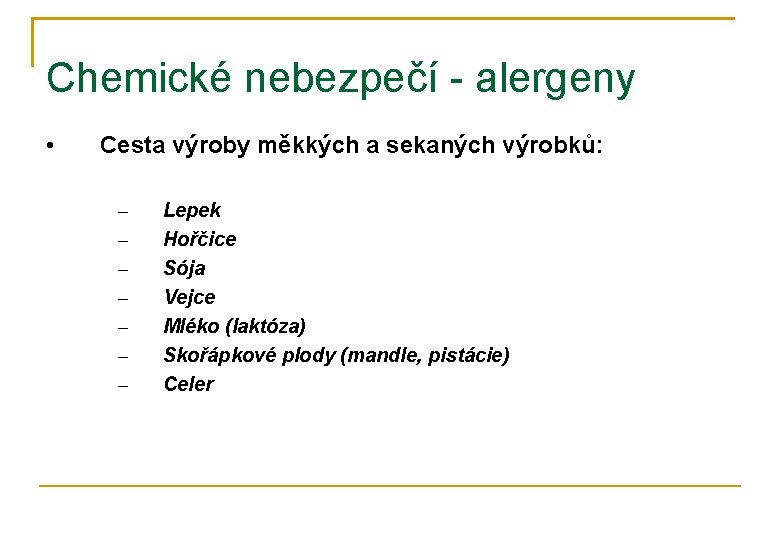 Chemické nebezpečí - alergeny

• Cesta výroby měkkých a sekaných výrobků:

– Lepek
– Hořčice
– Sója
– Vejce
– Mléko (laktóza)
– Skořápkové plody (mandle, pistácie)
– Celer